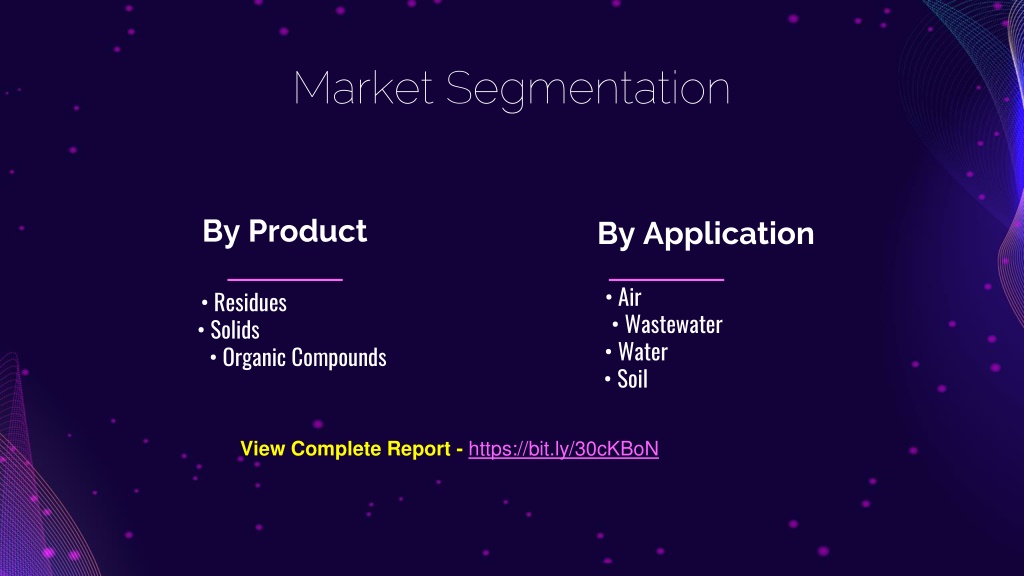 Market Segmentation

By Product

• Residues
• Solids
• Organic Compounds

By Application

• Air
• Wastewater
• Water
• Soil

View Complete Report - https://bit.ly/30cKBoN